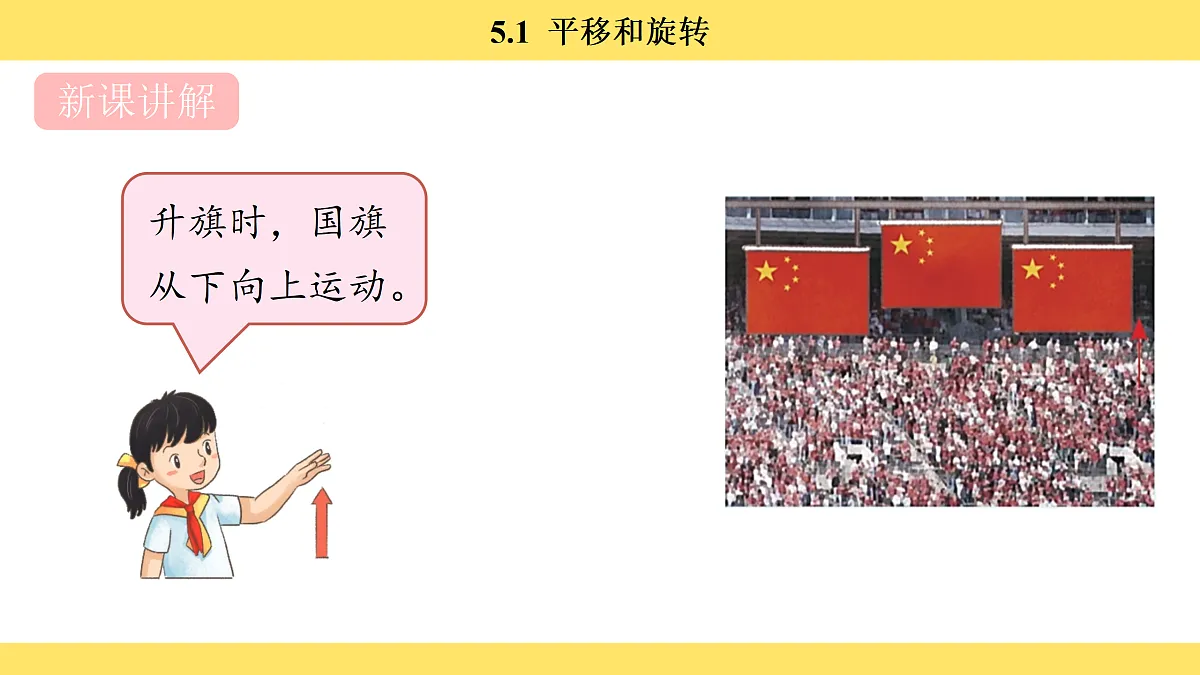 5.1 平移和旋转

新课讲解

升旗时，国旗从下向上运动。